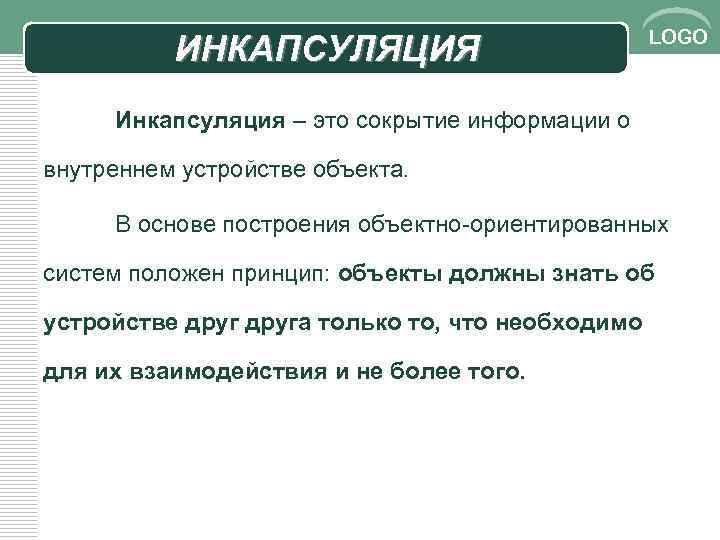 ИНКАПСУЛЯЦИЯ

LOGO

Инкапсуляция – это сокрытие информации о внутреннем устройстве объекта.

В основе построения объектно-ориентированных систем положен принцип: объекты должны знать об устройстве друг друга только то, что необходимо для их взаимодействия и не более того.